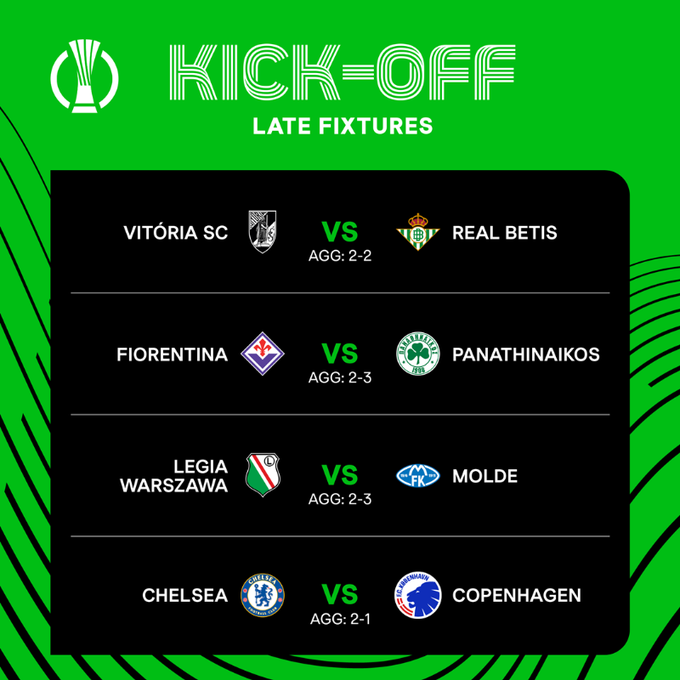 KICK-OFF
LATE FIXTURES

VITÓRIA SC VS REAL BETIS
AGG: 2-2

FIORENTINA VS PANATHINAIKOS
AGG: 2-3

LEGIA WARSZAWA VS MOLDE
AGG: 2-3

CHELSEA VS COPENHAGEN
AGG: 2-1